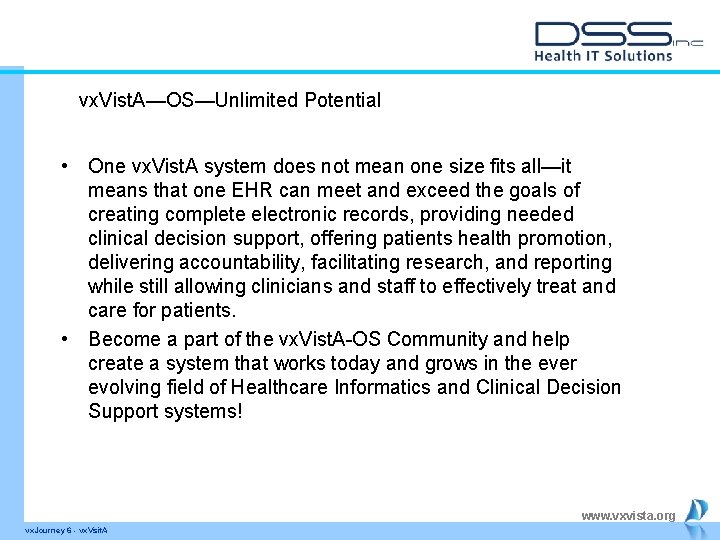 DSS inc
Health IT Solutions

vxVistA—OS—Unlimited Potential

• One vxVistA system does not mean one size fits all—it means that one EHR can meet and exceed the goals of creating complete electronic records, providing needed clinical decision support, offering patients health promotion, delivering accountability, facilitating research, and reporting while still allowing clinicians and staff to effectively treat and care for patients.

• Become a part of the vxVistA-OS Community and help create a system that works today and grows in the ever evolving field of Healthcare Informatics and Clinical Decision Support systems!

www.vxvista.org

vxJourney 6 - vxVsitA